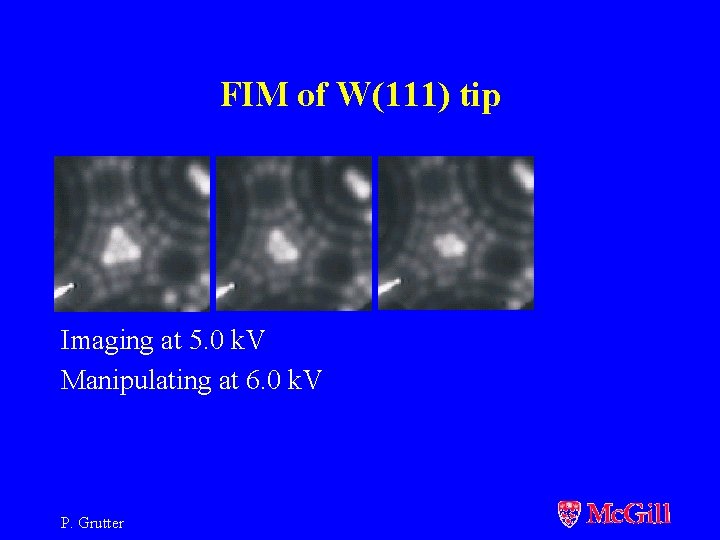 FIM of W(111) tip

Imaging at 5.0 kV
Manipulating at 6.0 kV

P. Grutter

McGill